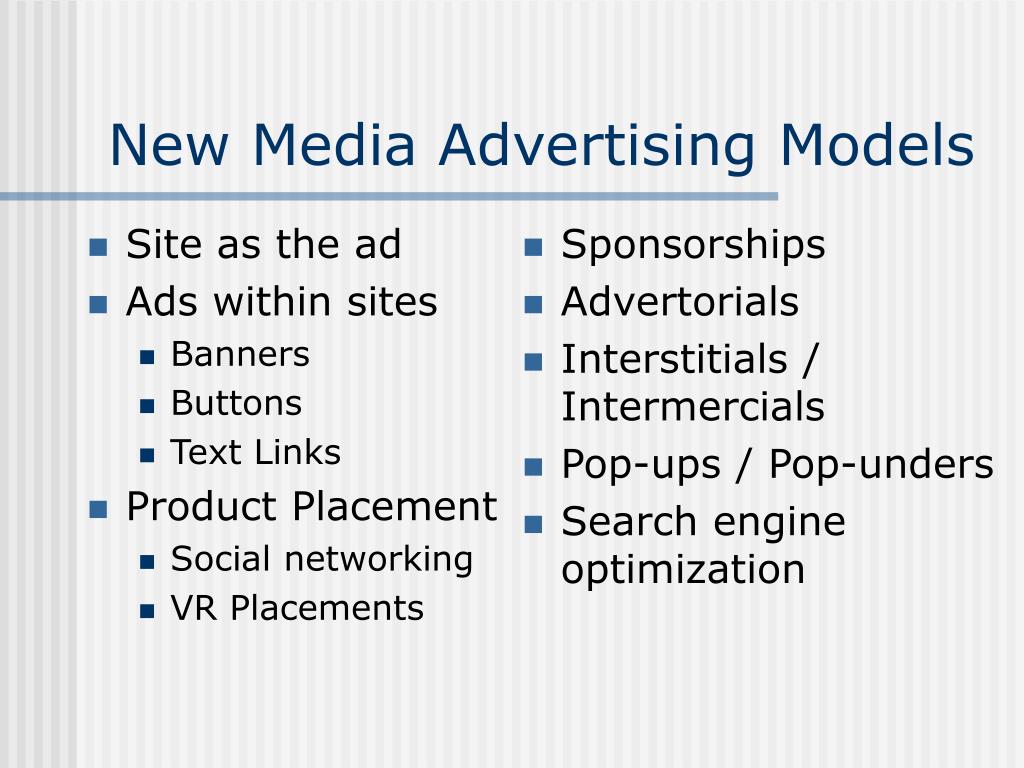 New Media Advertising Models

- Site as the ad
- Ads within sites
  - Banners
  - Buttons
  - Text Links
- Product Placement
  - Social networking
  - VR Placements

- Sponsorships
- Advertorials
- Interstitials / Intermercials
- Pop-ups / Pop-unders
- Search engine optimization